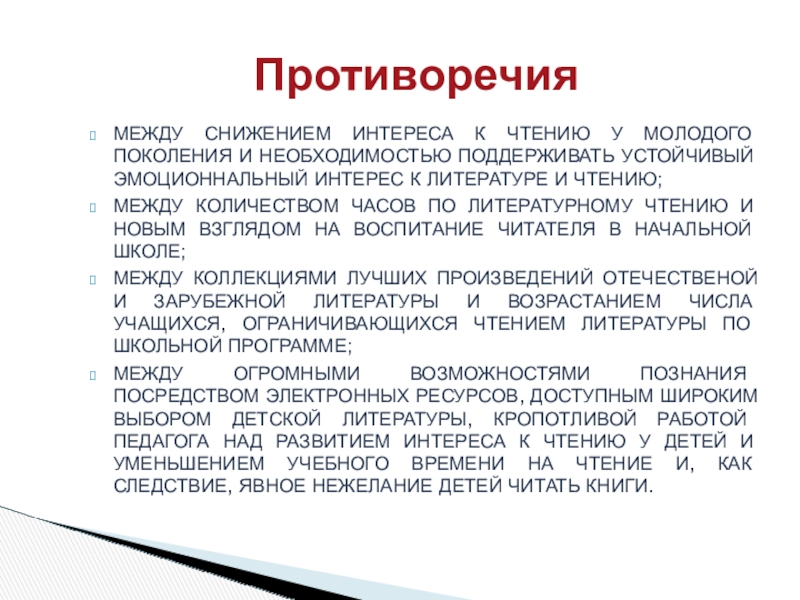 Противоречия

МЕЖДУ СНИЖЕНИЕМ ИНТЕРЕСА К ЧТЕНИЮ У МОЛОДОГО ПОКОЛЕНИЯ И НЕОБХОДИМОСТЬЮ ПОДДЕРЖИВАТЬ УСТОЙЧИВЫЙ ЭМОЦИОННАЛЬНЫЙ ИНТЕРЕС К ЛИТЕРАТУРЕ И ЧТЕНИЮ;

МЕЖДУ КОЛИЧЕСТВОМ ЧАСОВ ПО ЛИТЕРАТУРНОМУ ЧТЕНИЮ И НОВЫМ ВЗГЛЯДОМ НА ВОСПИТАНИЕ ЧИТАТЕЛЯ В НАЧАЛЬНОЙ ШКОЛЕ;

МЕЖДУ КОЛЛЕКЦИЯМИ ЛУЧШИХ ПРОИЗВЕДЕНИЙ ОТЕЧЕСТВЕНОЙ И ЗАРУБЕЖНОЙ ЛИТЕРАТУРЫ И ВОЗРАСТАНИЕМ ЧИСЛА УЧАЩИХСЯ, ОГРАНИЧИВАЮЩИХСЯ ЧТЕНИЕМ ЛИТЕРАТУРЫ ПО ШКОЛЬНОЙ ПРОГРАММЕ;

МЕЖДУ ОГРОМНЫМИ ВОЗМОЖНОСТЯМИ ПОЗНАНИЯ ПОСРЕДСТВОМ ЭЛЕКТРОННЫХ РЕСУРСОВ, ДОСТУПНЫМ ШИРОКИМ ВЫБОРОМ ДЕТСКОЙ ЛИТЕРАТУРЫ, КРОПОТЛИВОЙ РАБОТОЙ ПЕДАГОГА НАД РАЗВИТИЕМ ИНТЕРЕСА К ЧТЕНИЮ У ДЕТЕЙ И УМЕНЬШЕНИЕМ УЧЕБНОГО ВРЕМЕНИ НА ЧТЕНИЕ И, КАК СЛЕДСТВИЕ, ЯВНОЕ НЕЖЕЛАНИЕ ДЕТЕЙ ЧИТАТЬ КНИГИ.